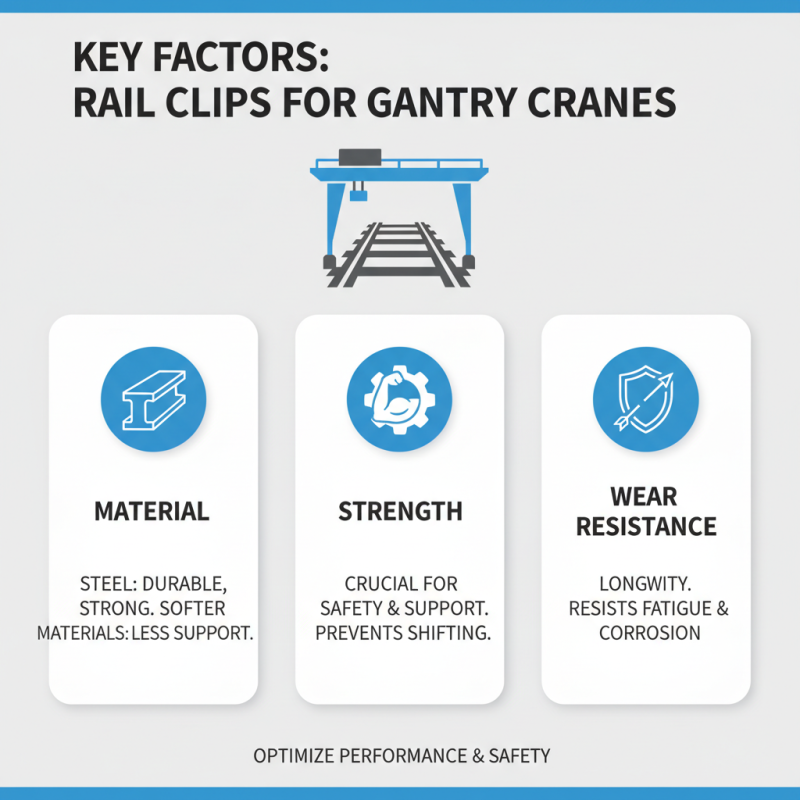 KEY FACTORS:
RAIL CLIPS FOR GANTRY CRANES

MATERIAL

STEEL: DURABLE, STRONG. SOFTER MATERIALS: LESS SUPPORT.

STRENGTH

CRUCIAL FOR SAFETY & SUPPORT. PREVENTS SHIFTING.

WEAR RESISTANCE

LONGWITY. RESISTS FATIGUE & CORROSION

OPTIMIZE PERFORMANCE & SAFETY